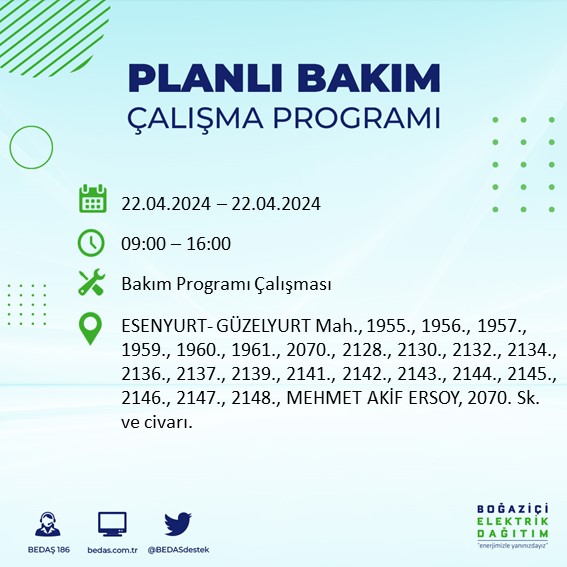 PLANLI BAKIM
ÇALIŞMA PROGRAMI

22.04.2024 – 22.04.2024

09:00 – 16:00

Bakım Programı Çalışması

ESENYURT- GÜZELYURT Mah., 1955., 1956., 1957., 1959., 1960., 1961., 2070., 2128., 2130., 2132., 2134., 2136., 2137., 2139., 2141., 2142., 2143., 2144., 2145., 2146., 2147., 2148., MEHMET AKİF ERSOY, 2070. Sk. ve civarı.

BEDAŞ 186
bedas.com.tr
@BEDASdestek

BOĞAZİÇİ
ELEKTRİK
DAĞITIM
"enerjimizle yanınızdayız"